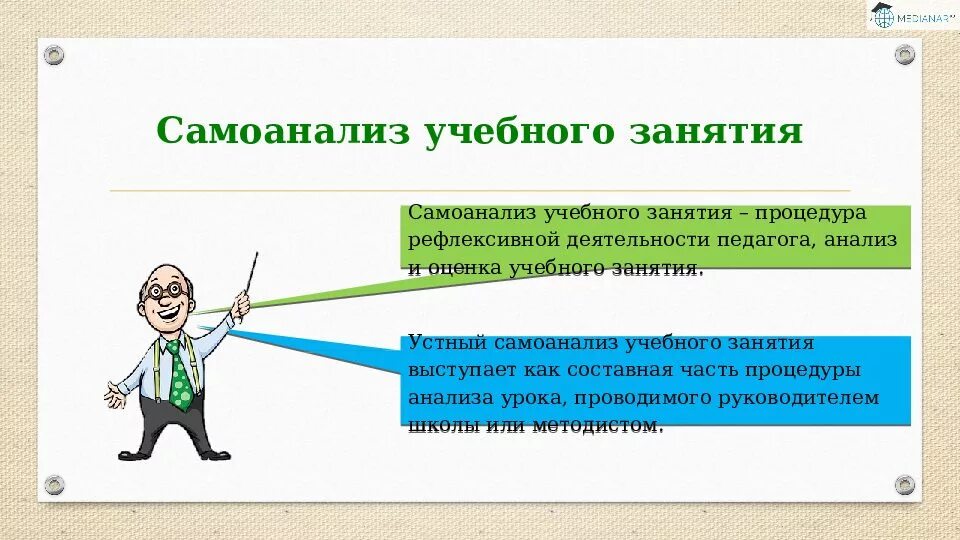 MEDIANAR

Самоанализ учебного занятия

Самоанализ учебного занятия – процедура рефлексивной деятельности педагога, анализ и оценка учебного занятия.

Устный самоанализ учебного занятия выступает как составная часть процедуры анализа урока, проводимого руководителем школы или методистом.